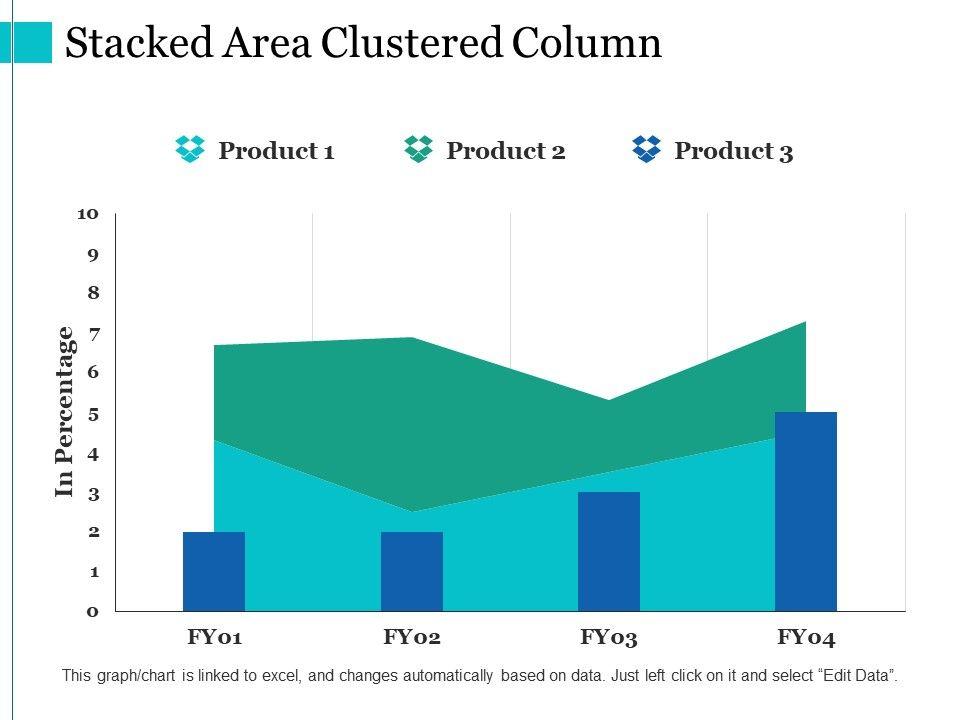 Stacked Area Clustered Column

Product 1
Product 2
Product 3

In Percentage

10
9
8
7
6
5
4
3
2
1
0

FY01
FY02
FY03
FY04

This graph/chart is linked to excel, and changes automatically based on data. Just left click on it and select "Edit Data".